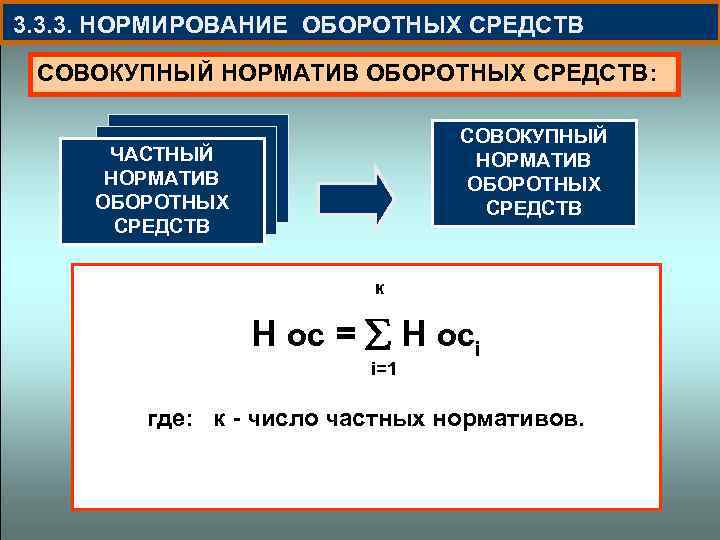 3.3.3. НОРМИРОВАНИЕ ОБОРОТНЫХ СРЕДСТВ

СОВОКУПНЫЙ НОРМАТИВ ОБОРОТНЫХ СРЕДСТВ:

ЧАСТНЫЙ НОРМАТИВ ОБОРОТНЫХ СРЕДСТВ

СОВОКУПНЫЙ НОРМАТИВ ОБОРОТНЫХ СРЕДСТВ

$Н\ ос = \sum_{i=1}^{к} Н\ ос_i$

где: к - число частных нормативов.